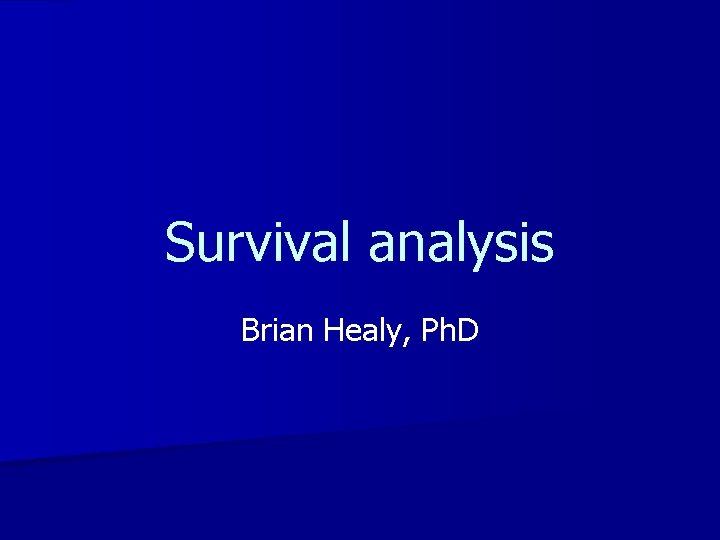 Survival analysis

Brian Healy, PhD